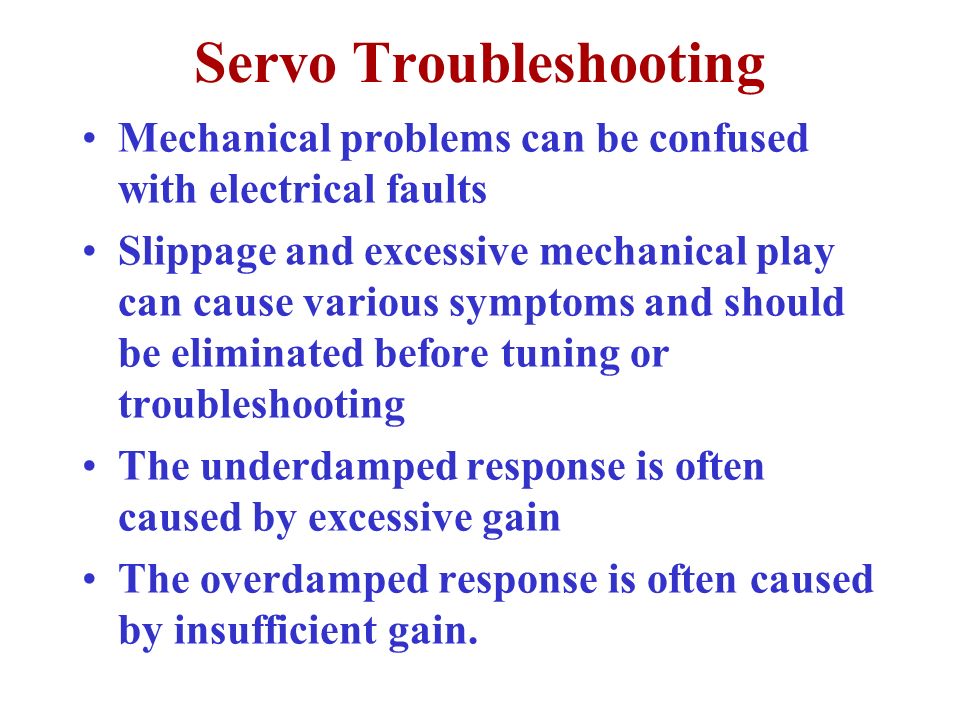 Servo Troubleshooting

• Mechanical problems can be confused with electrical faults

• Slippage and excessive mechanical play can cause various symptoms and should be eliminated before tuning or troubleshooting

• The underdamped response is often caused by excessive gain

• The overdamped response is often caused by insufficient gain.